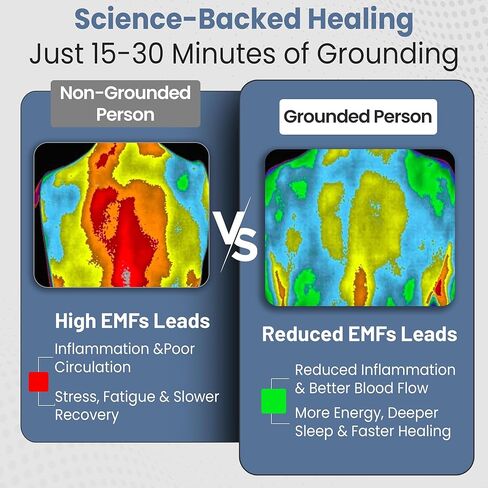 Science-Backed Healing
Just 15-30 Minutes of Grounding

Non-Grounded Person

High EMFs Leads

Inflammation &Poor Circulation

Stress, Fatigue & Slower Recovery

VS

Grounded Person

Reduced EMFs Leads

Reduced Inflammation & Better Blood Flow

More Energy, Deeper Sleep & Faster Healing